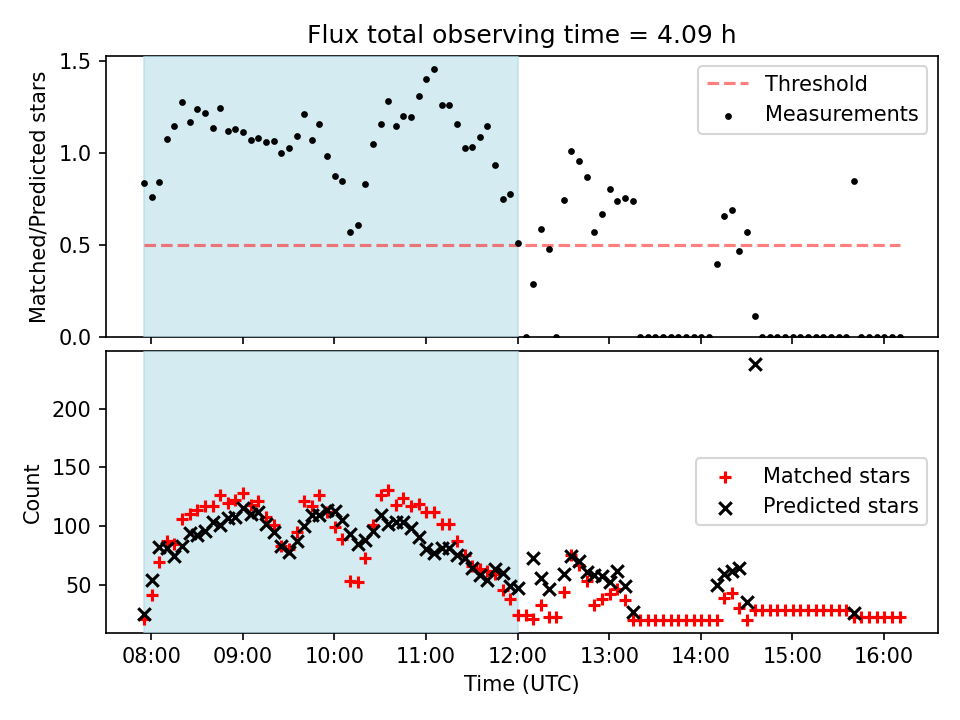 Flux total observing time = 4.09 h

Matched/Predicted stars

1.5
1.0
0.5
0.0

Threshold
Measurements

Count

200
150
100
50

Matched stars
Predicted stars

08:00 09:00 10:00 11:00 12:00 13:00 14:00 15:00 16:00

Time (UTC)